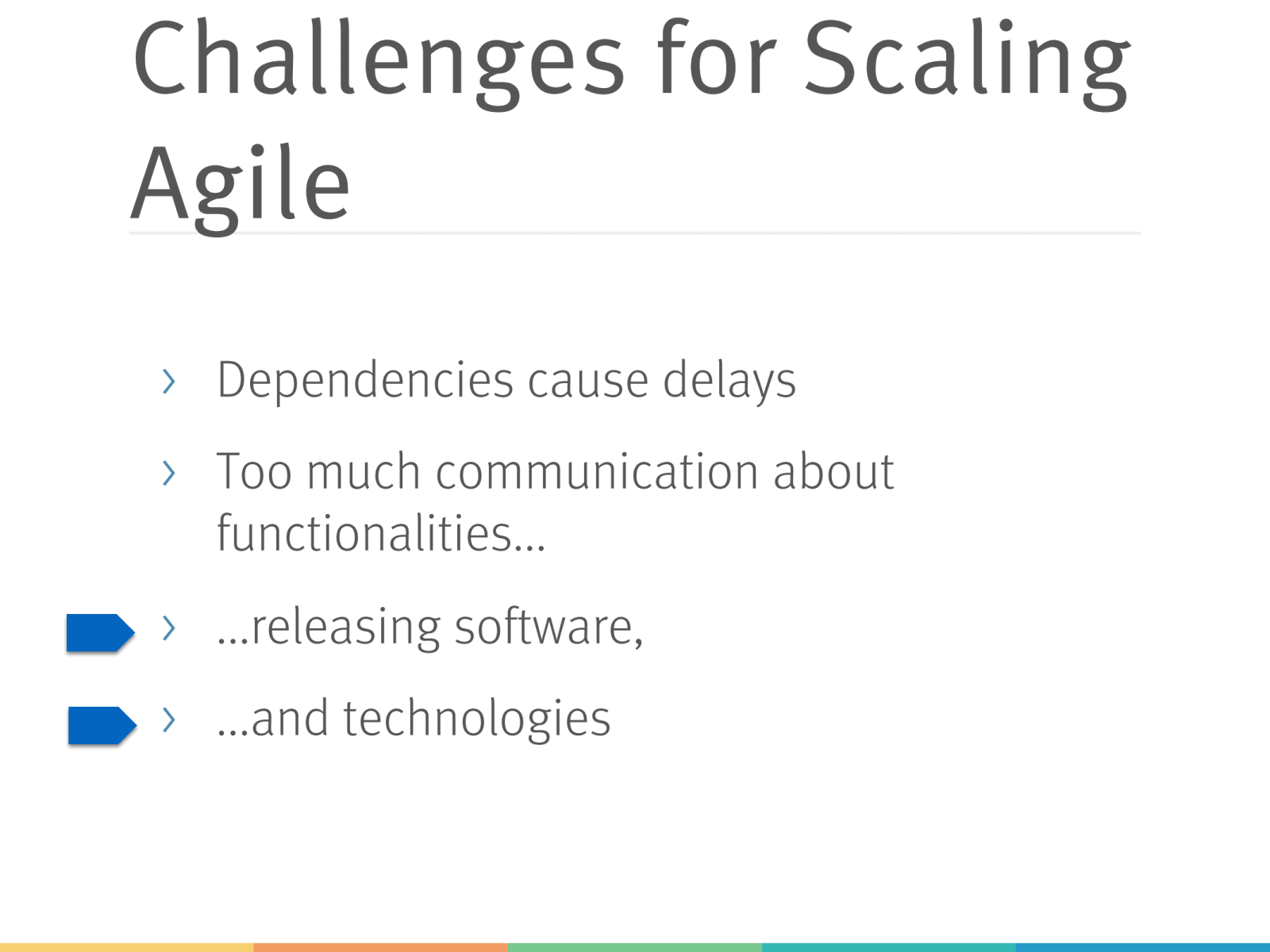 Challenges for Scaling Agile

› Dependencies cause delays

› Too much communication about functionalities…

› …releasing software,

› …and technologies